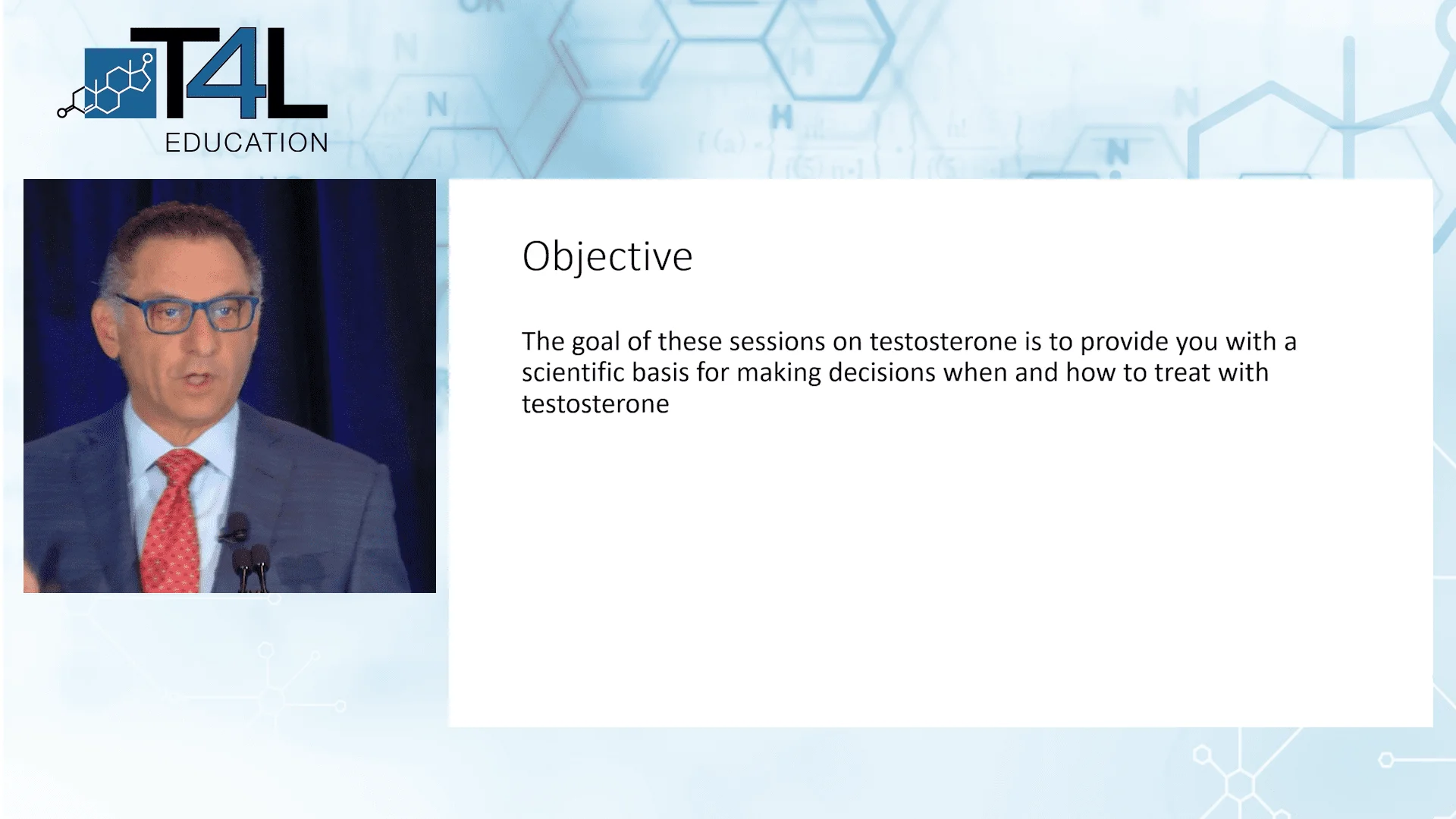 T4L
EDUCATION

Objective

The goal of these sessions on testosterone is to provide you with a scientific basis for making decisions when and how to treat with testosterone